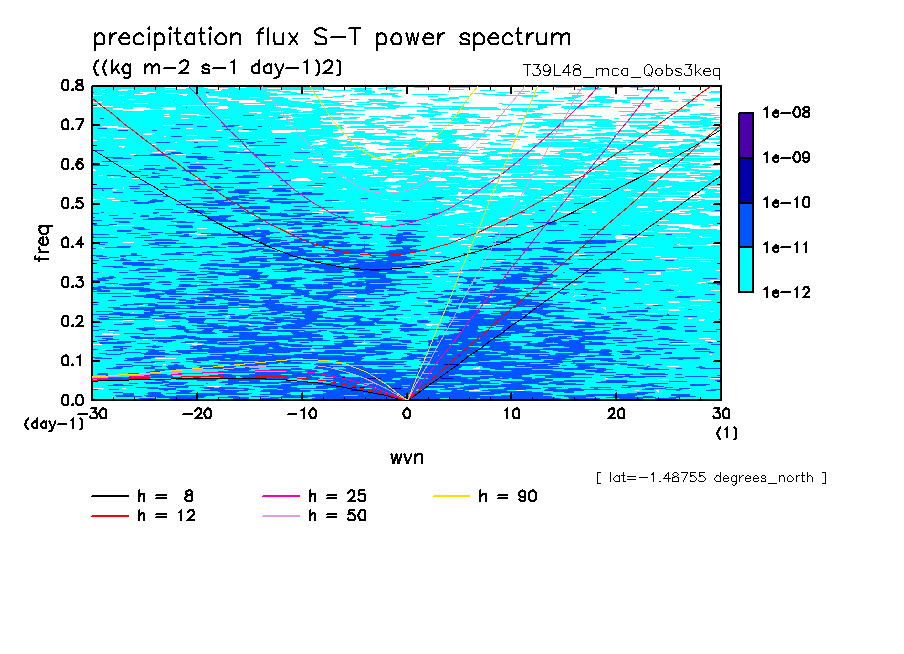 precipitation flux S-T power spectrum
((kg m-2 s-1 day-1)2)
T39L48_mca_Qobs3keq

1e-08
1e-09
1e-10
1e-11
1e-12

freq
0.8
0.7
0.6
0.5
0.4
0.3
0.2
0.1
0.0
(day-1)

-30 -20 -10 0 10 20 30
(1)
wvn

[ lat=-1.48755 degrees_north ]

h = 8
h = 12
h = 25
h = 50
h = 90